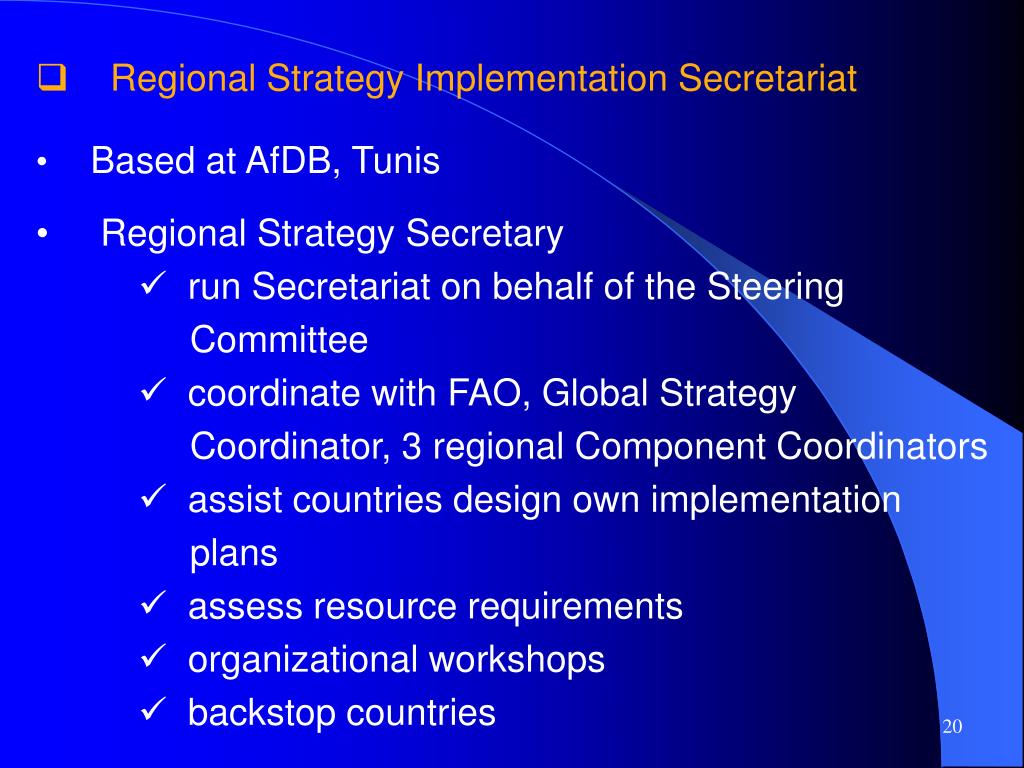 ❑ Regional Strategy Implementation Secretariat

• Based at AfDB, Tunis

• Regional Strategy Secretary

✓ run Secretariat on behalf of the Steering Committee

✓ coordinate with FAO, Global Strategy Coordinator, 3 regional Component Coordinators

✓ assist countries design own implementation plans

✓ assess resource requirements

✓ organizational workshops

✓ backstop countries

20